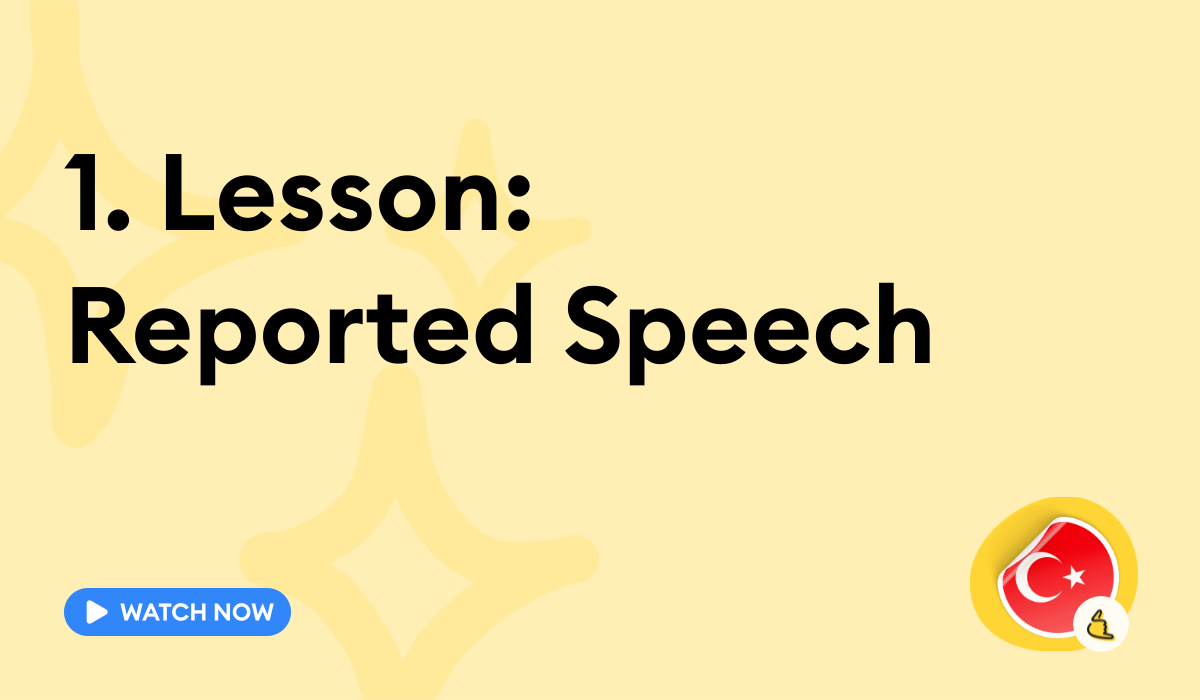 1. Lesson:
Reported Speech

WATCH NOW